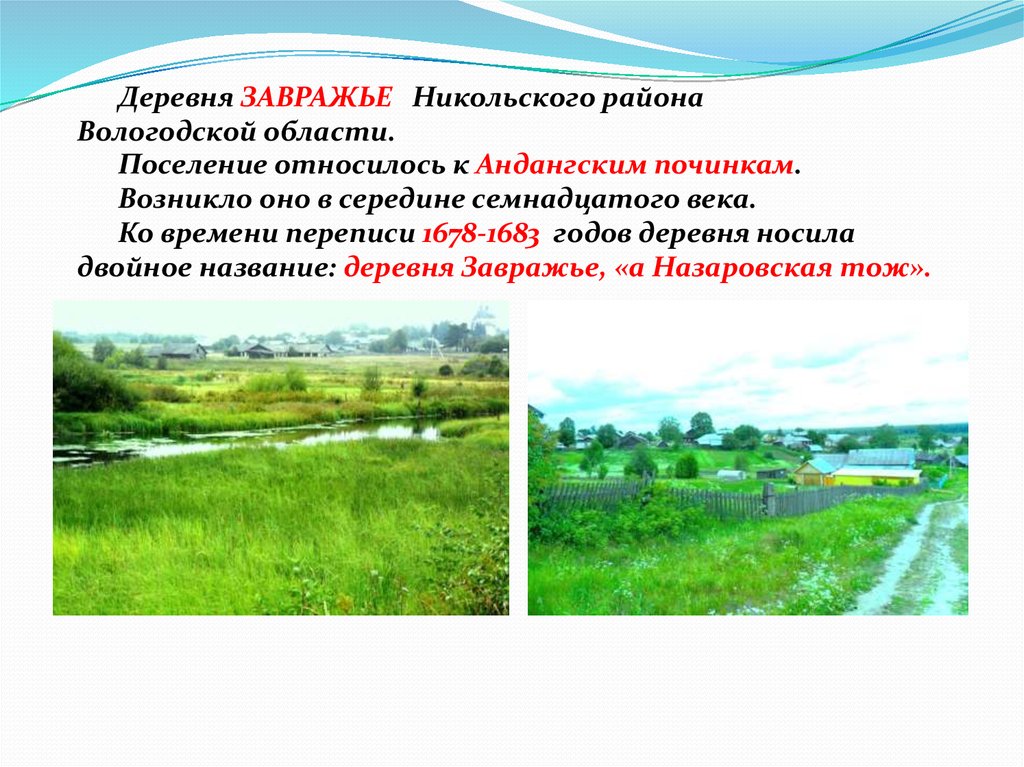 Деревня ЗАВРАЖЬЕ Никольского района Вологодской области.

Поселение относилось к Андангским починкам.

Возникло оно в середине семнадцатого века.

Ко времени переписи 1678-1683 годов деревня носила двойное название: деревня Завражье, «а Назаровская тож».